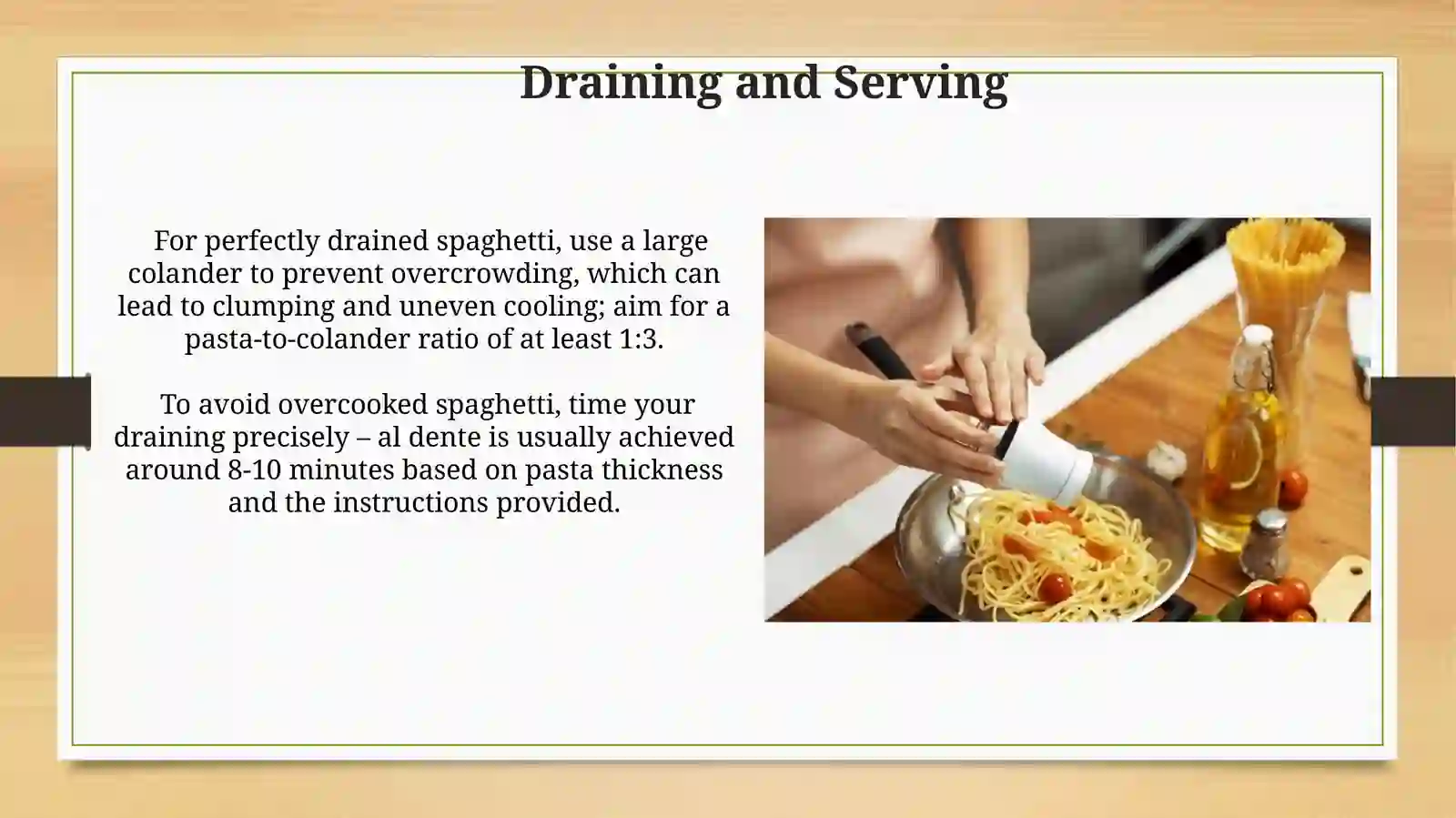 Draining and Serving

For perfectly drained spaghetti, use a large colander to prevent overcrowding, which can lead to clumping and uneven cooling; aim for a pasta-to-colander ratio of at least 1:3.

To avoid overcooked spaghetti, time your draining precisely – al dente is usually achieved around 8-10 minutes based on pasta thickness and the instructions provided.